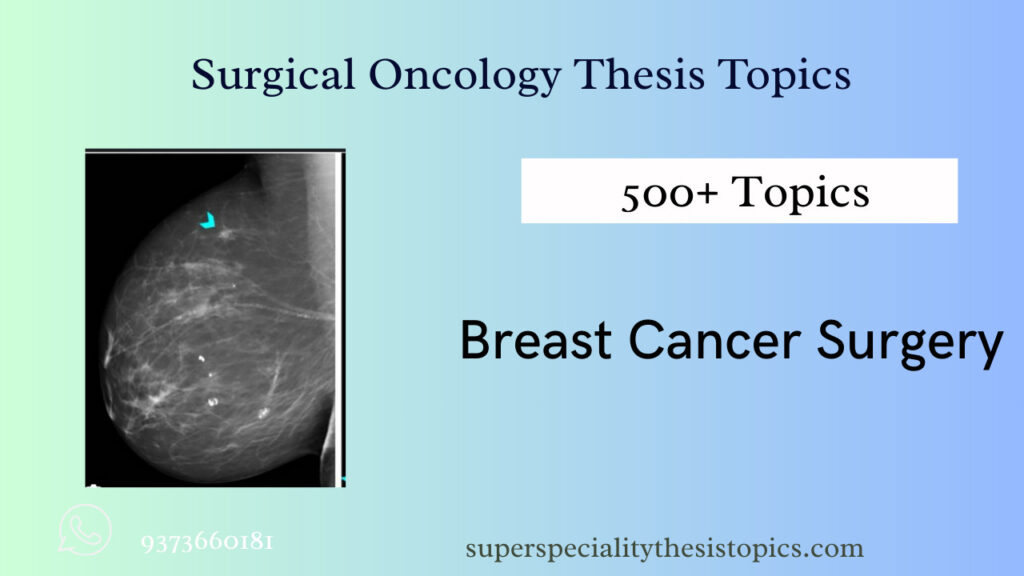 Surgical Oncology Thesis Topics

500+ Topics

Breast Cancer Surgery

9373660181

superspecialitythesistopics.com